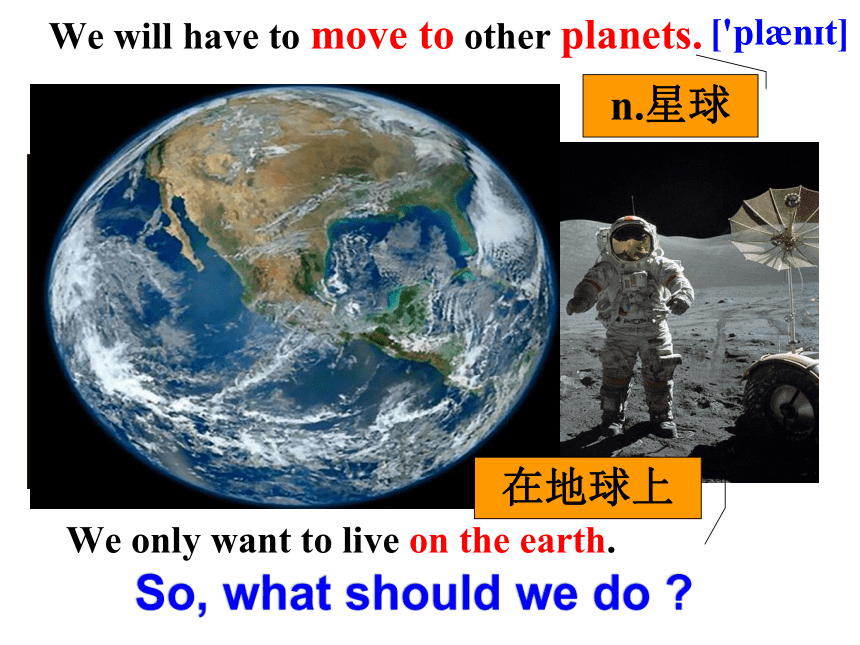 We will have to move to other planets. ['plænɪt]

n.星球

在地球上

We only want to live on the earth.

So, what should we do ?